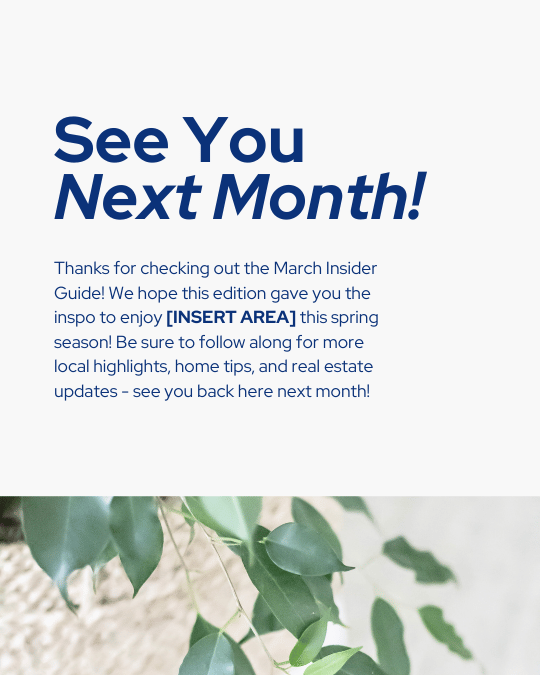 See You
Next Month!

Thanks for checking out the March Insider Guide! We hope this edition gave you the inspo to enjoy [INSERT AREA] this spring season! Be sure to follow along for more local highlights, home tips, and real estate updates - see you back here next month!